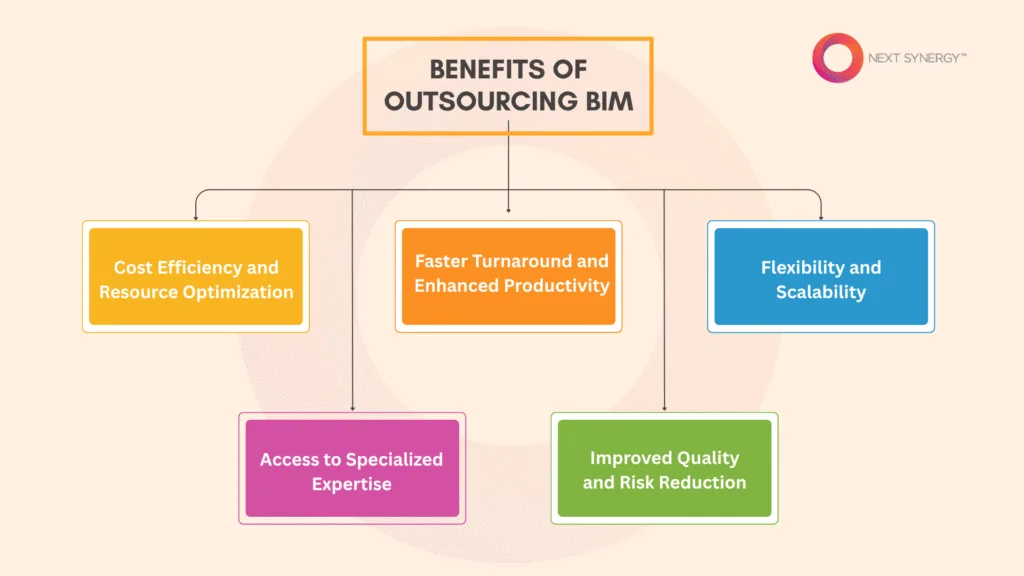 BENEFITS OF OUTSOURCING BIM

NEXT SYNERGY™

Cost Efficiency and Resource Optimization

Faster Turnaround and Enhanced Productivity

Flexibility and Scalability

Access to Specialized Expertise

Improved Quality and Risk Reduction